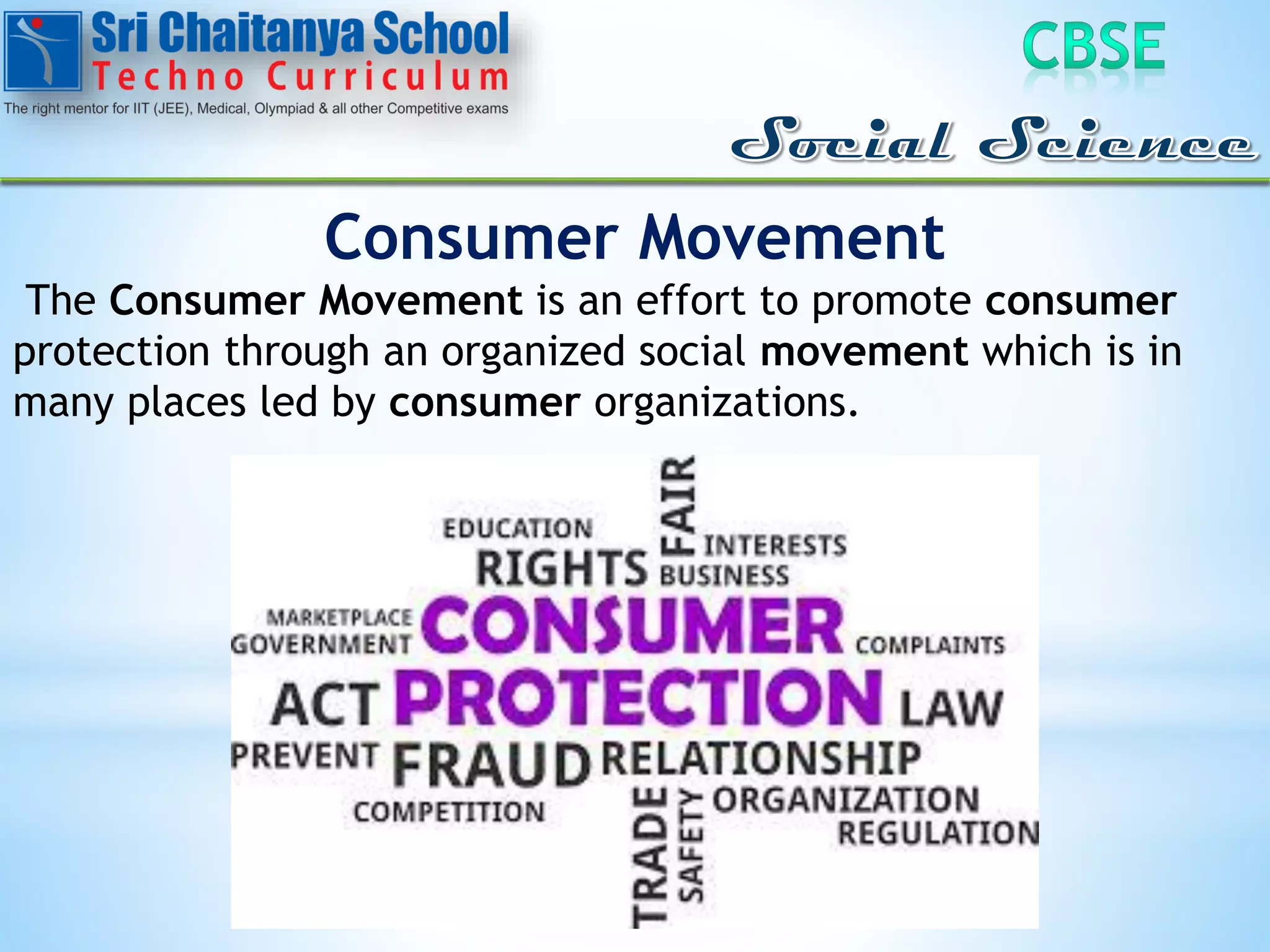 Sri Chaitanya School
Techno Curriculum
The right mentor for IIT (JEE), Medical, Olympiad & all other Competitive exams

CBSE

Social Science

Consumer Movement

The Consumer Movement is an effort to promote consumer protection through an organized social movement which is in many places led by consumer organizations.

EDUCATION FAIR INTERESTS
RIGHTS BUSINESS
MARKETPLACE GOVERNMENT CONSUMER COMPLAINTS
ACT PROTECTION LAW
PREVENT FRAUD RELATIONSHIP
COMPETITION TRADE SAFETY ORGANIZATION REGULATION